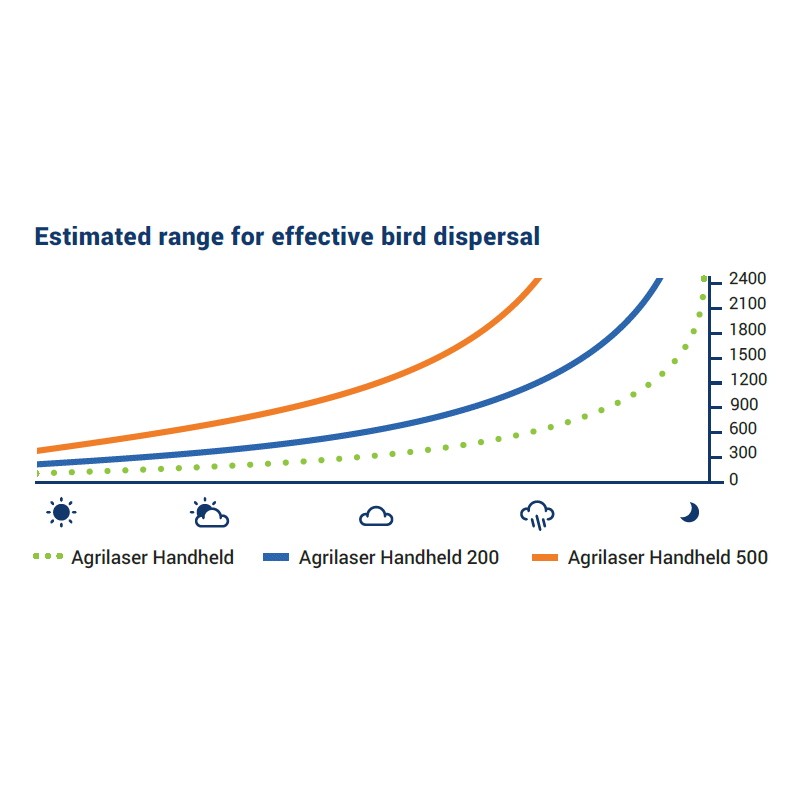 Estimated range for effective bird dispersal

2400
2100
1800
1500
1200
900
600
300
0

Agrilaser Handheld
Agrilaser Handheld 200
Agrilaser Handheld 500